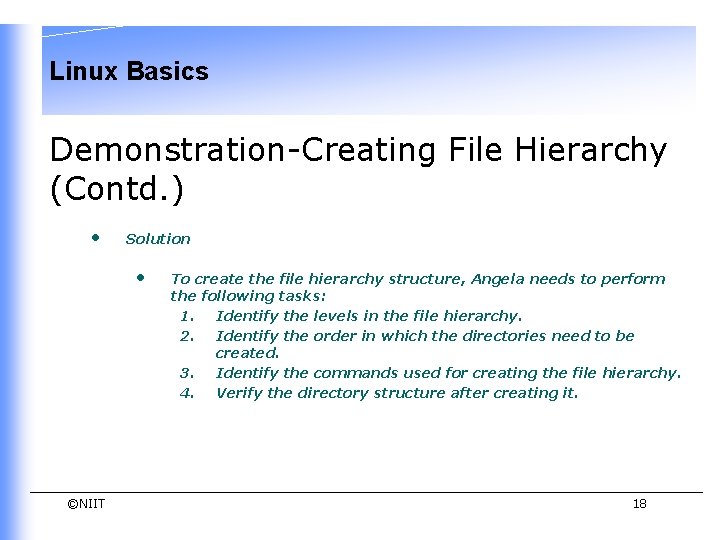 Linux Basics

Demonstration-Creating File Hierarchy (Contd.)

• Solution

• To create the file hierarchy structure, Angela needs to perform the following tasks:
1. Identify the levels in the file hierarchy.
2. Identify the order in which the directories need to be created.
3. Identify the commands used for creating the file hierarchy.
4. Verify the directory structure after creating it.

©NIIT 18